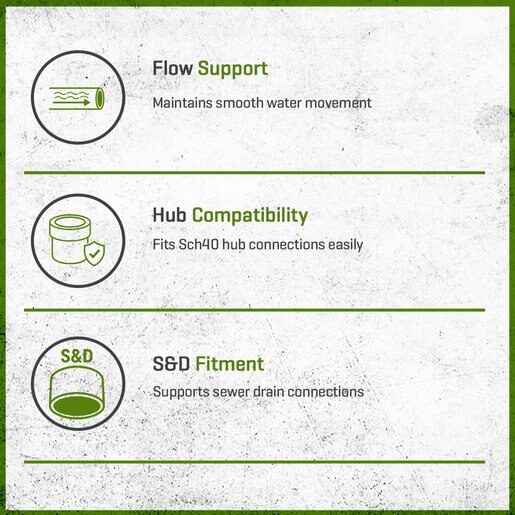 Flow Support

Maintains smooth water movement

Hub Compatibility

Fits Sch40 hub connections easily

S&D

S&D Fitment

Supports sewer drain connections